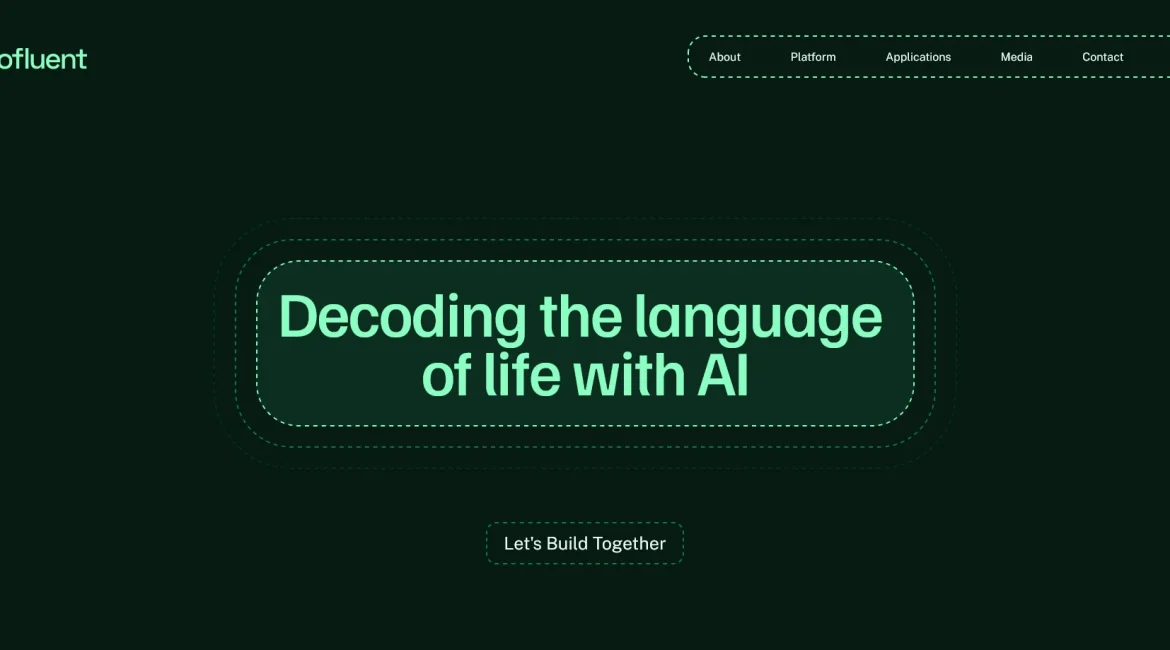 ofluent

About Platform Applications Media Contact

Decoding the language of life with AI

Let's Build Together